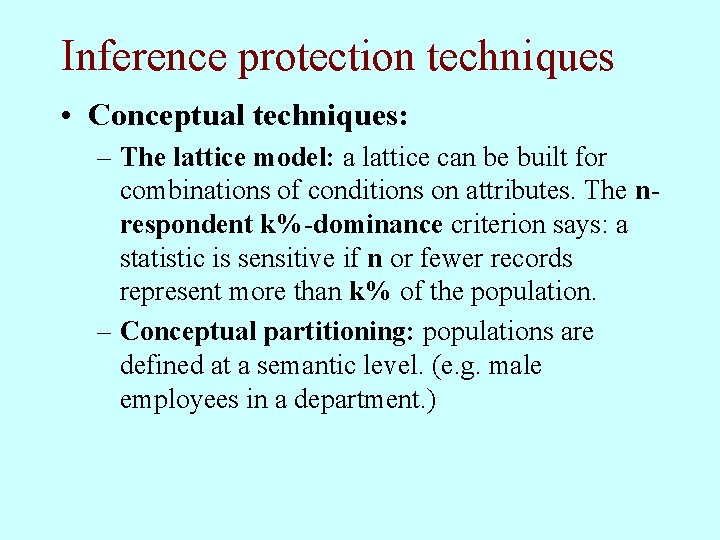 Inference protection techniques

• Conceptual techniques:

– The lattice model: a lattice can be built for combinations of conditions on attributes. The n-respondent k%-dominance criterion says: a statistic is sensitive if n or fewer records represent more than k% of the population.

– Conceptual partitioning: populations are defined at a semantic level. (e.g. male employees in a department.)